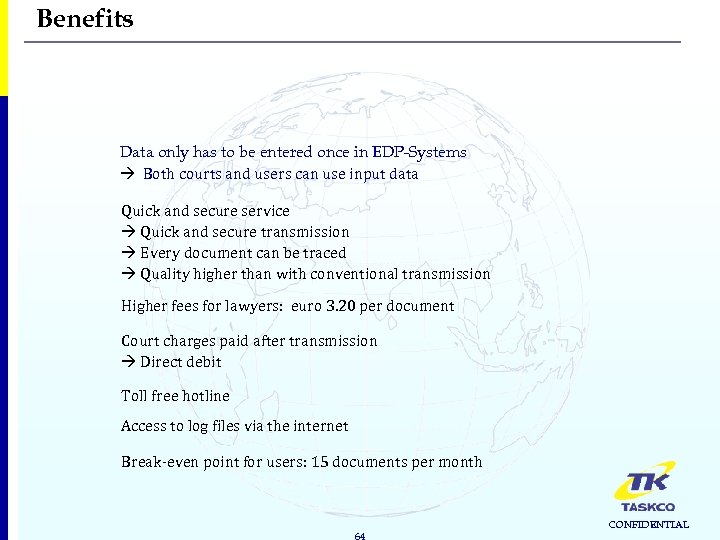 Benefits

Data only has to be entered once in EDP-Systems
→ Both courts and users can use input data

Quick and secure service
→ Quick and secure transmission
→ Every document can be traced
→ Quality higher than with conventional transmission

Higher fees for lawyers: euro 3.20 per document

Court charges paid after transmission
→ Direct debit

Toll free hotline

Access to log files via the internet

Break-even point for users: 15 documents per month

TK
TASKCO
CONFIDENTIAL

64